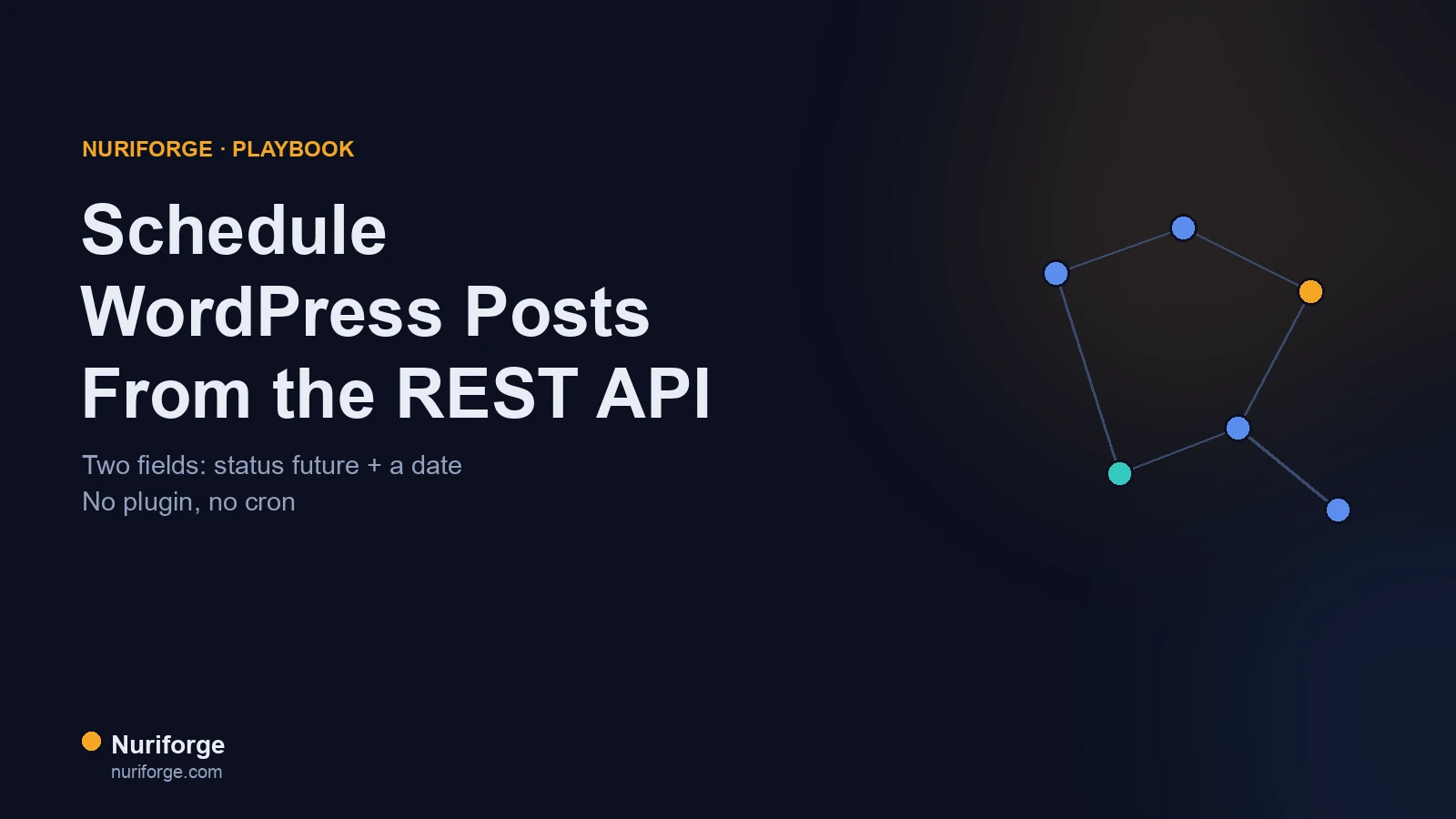 NURIFORGE · PLAYBOOK

Schedule WordPress Posts From the REST API

Two fields: status future + a date
No plugin, no cron

Nuriforge
nuriforge.com